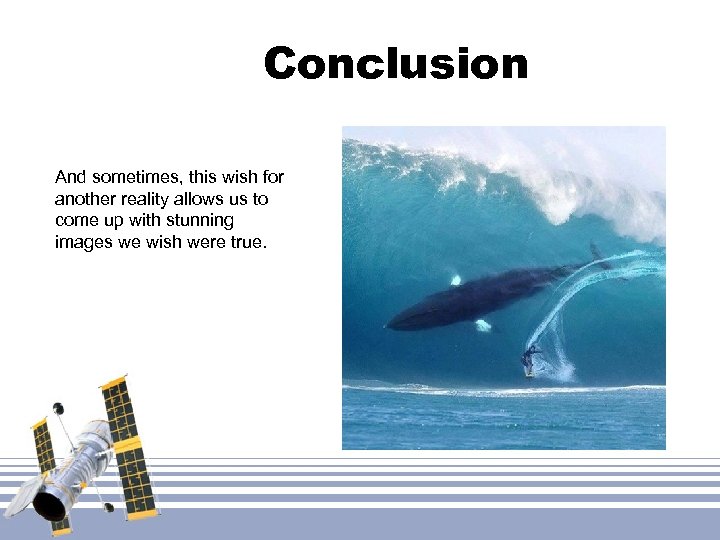 Conclusion

And sometimes, this wish for another reality allows us to come up with stunning images we wish were true.